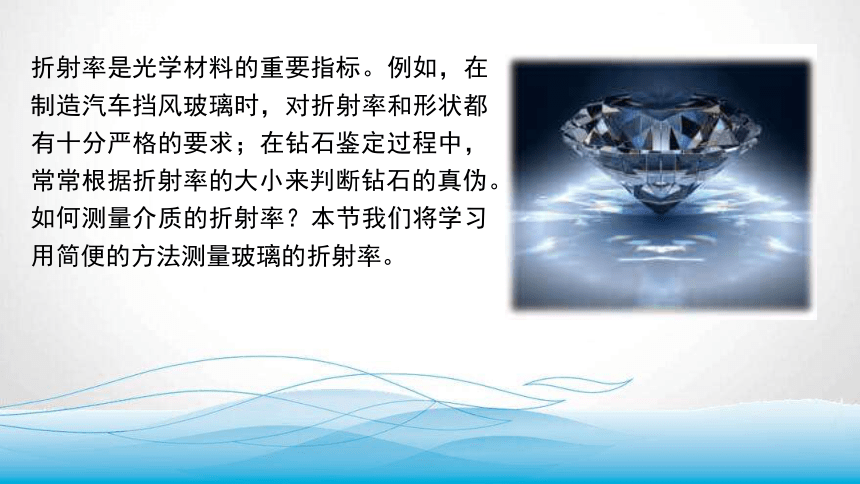 折射率是光学材料的重要指标。例如，在制造汽车挡风玻璃时，对折射率和形状都有十分严格的要求；在钻石鉴定过程中，常常根据折射率的大小来判断钻石的真伪。如何测量介质的折射率？本节我们将学习用简便的方法测量玻璃的折射率。